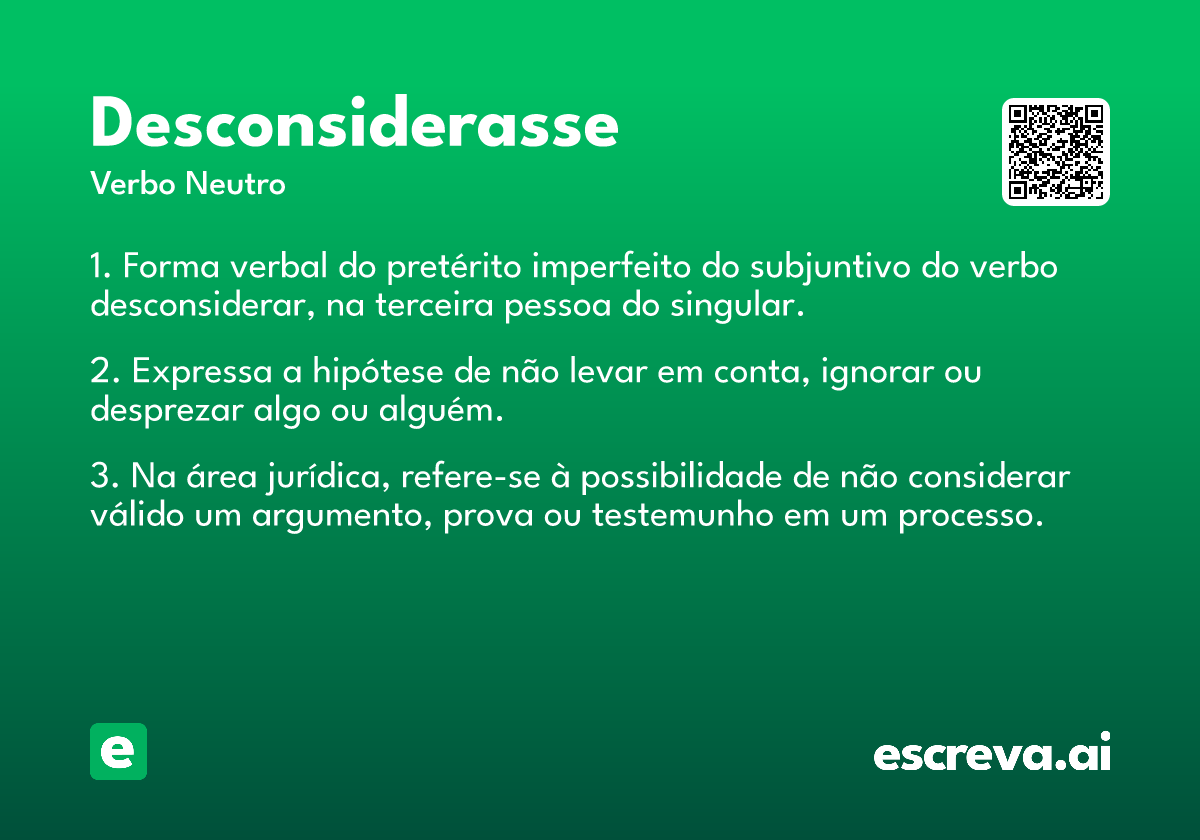 Desconsiderasse
Verbo Neutro

1. Forma verbal do pretérito imperfeito do subjuntivo do verbo desconsiderar, na terceira pessoa do singular.

2. Expressa a hipótese de não levar em conta, ignorar ou desprezar algo ou alguém.

3. Na área jurídica, refere-se à possibilidade de não considerar válido um argumento, prova ou testemunho em um processo.

e

escreva.ai